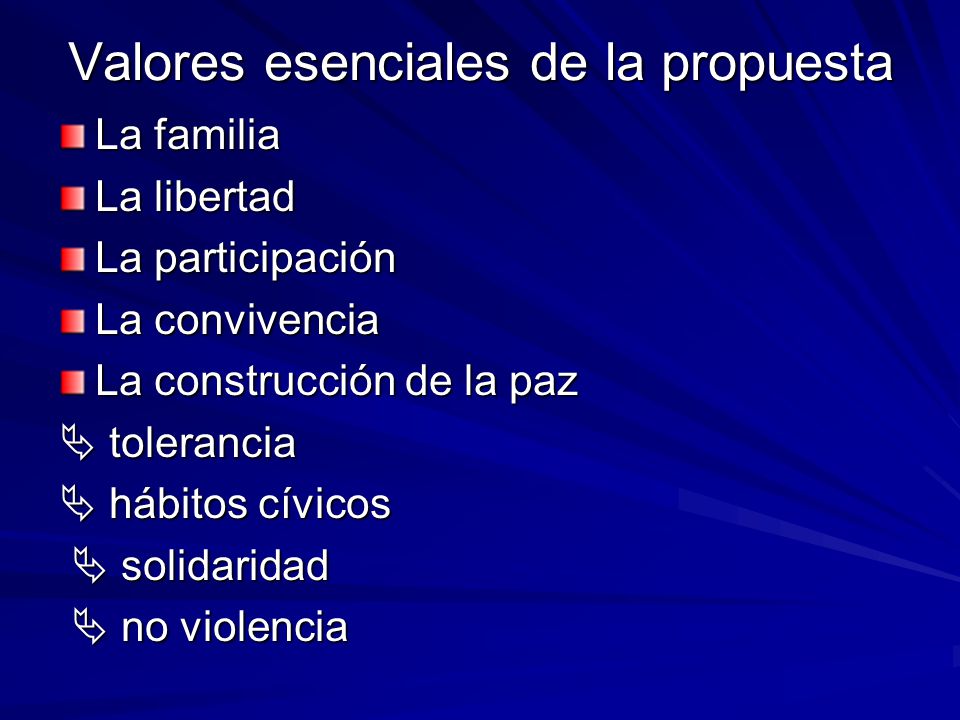 Valores esenciales de la propuesta

La familia

La libertad

La participación

La convivencia

La construcción de la paz

tolerancia

hábitos cívicos

solidaridad

no violencia